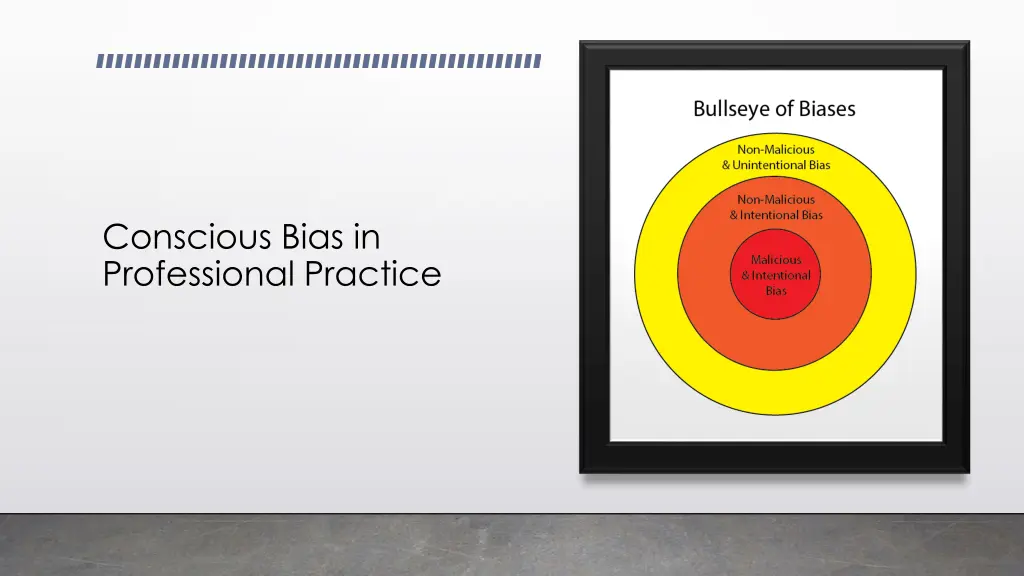 Conscious Bias in Professional Practice

Bullseye of Biases

Non-Malicious & Unintentional Bias

Non-Malicious & Intentional Bias

Malicious & Intentional Bias